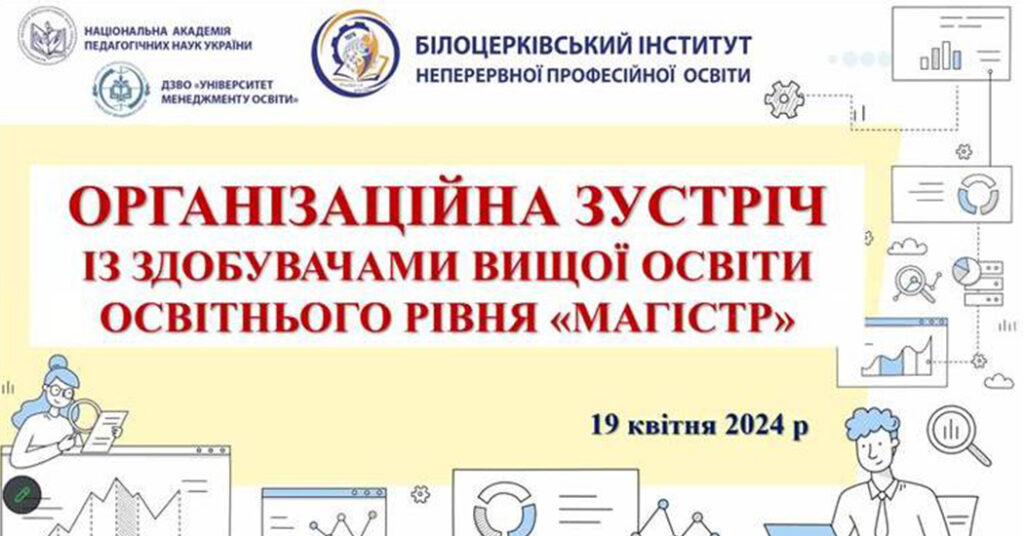 НАЦІОНАЛЬНА АКАДЕМІЯ ПЕДАГОГІЧНИХ НАУК УКРАЇНИ

ДЗВО «УНІВЕРСИТЕТ МЕНЕДЖМЕНТУ ОСВІТИ»

БІЛОЦЕРКІВСЬКИЙ ІНСТИТУТ НЕПЕРЕРВНОЇ ПРОФЕСІЙНОЇ ОСВІТИ

ОРГАНІЗАЦІЙНА ЗУСТРІЧ
ІЗ ЗДОБУВАЧАМИ ВИЩОЇ ОСВІТИ
ОСВІТНЬОГО РІВНЯ «МАГІСТР»

19 квітня 2024 р